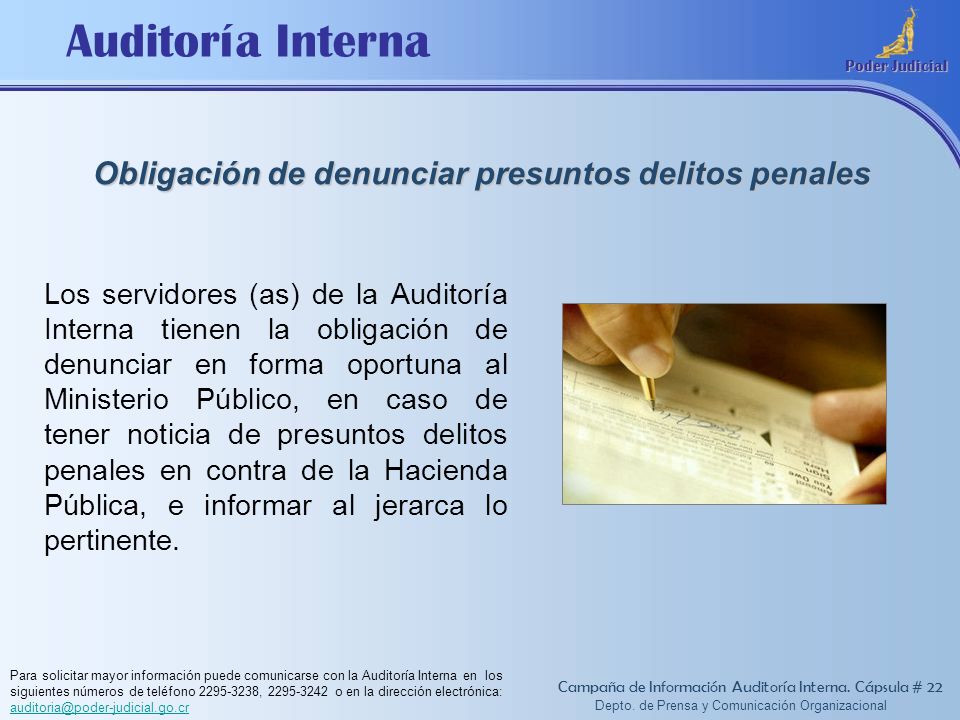 Auditoría Interna

Poder Judicial

Obligación de denunciar presuntos delitos penales

Los servidores (as) de la Auditoría Interna tienen la obligación de denunciar en forma oportuna al Ministerio Público, en caso de tener noticia de presuntos delitos penales en contra de la Hacienda Pública, e informar al jerarca lo pertinente.

Para solicitar mayor información puede comunicarse con la Auditoría Interna en los siguientes números de teléfono 2295-3238, 2295-3242 o en la dirección electrónica: auditoria@poder-judicial.go.cr

Campaña de Información Auditoría Interna. Cápsula # 22
Depto. de Prensa y Comunicación Organizacional